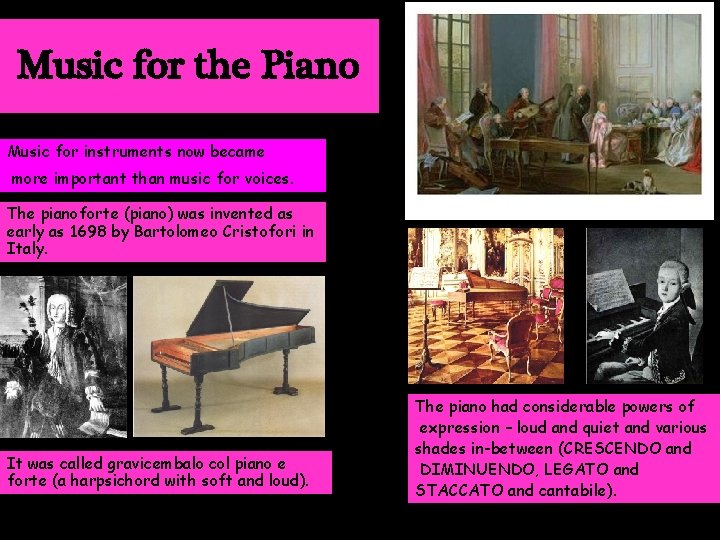 Music for the Piano

Music for instruments now became more important than music for voices.

The pianoforte (piano) was invented as early as 1698 by Bartolomeo Cristofori in Italy.

It was called gravicembalo col piano e forte (a harpsichord with soft and loud).

The piano had considerable powers of expression – loud and quiet and various shades in-between (CRESCENDO and DIMINUENDO, LEGATO and STACCATO and cantabile).